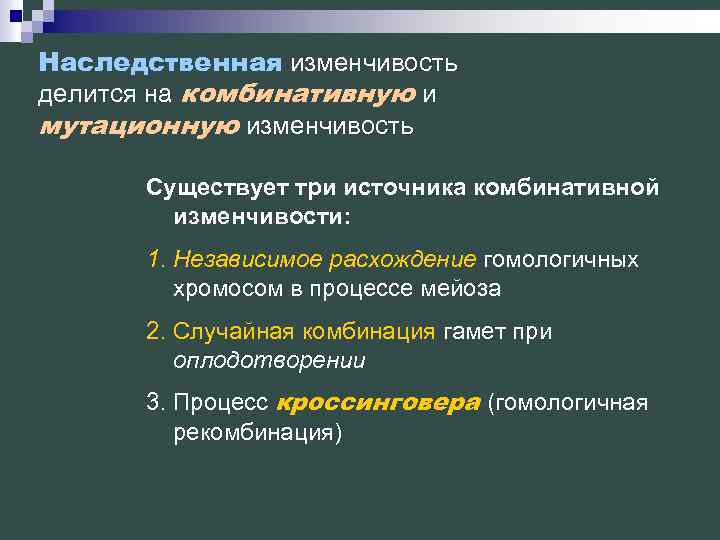 Наследственная изменчивость делится на комбинативную и мутационную изменчивость

Существует три источника комбинативной изменчивости:

1. Независимое расхождение гомологичных хромосом в процессе мейоза

2. Случайная комбинация гамет при оплодотворении

3. Процесс кроссинговера (гомологичная рекомбинация)